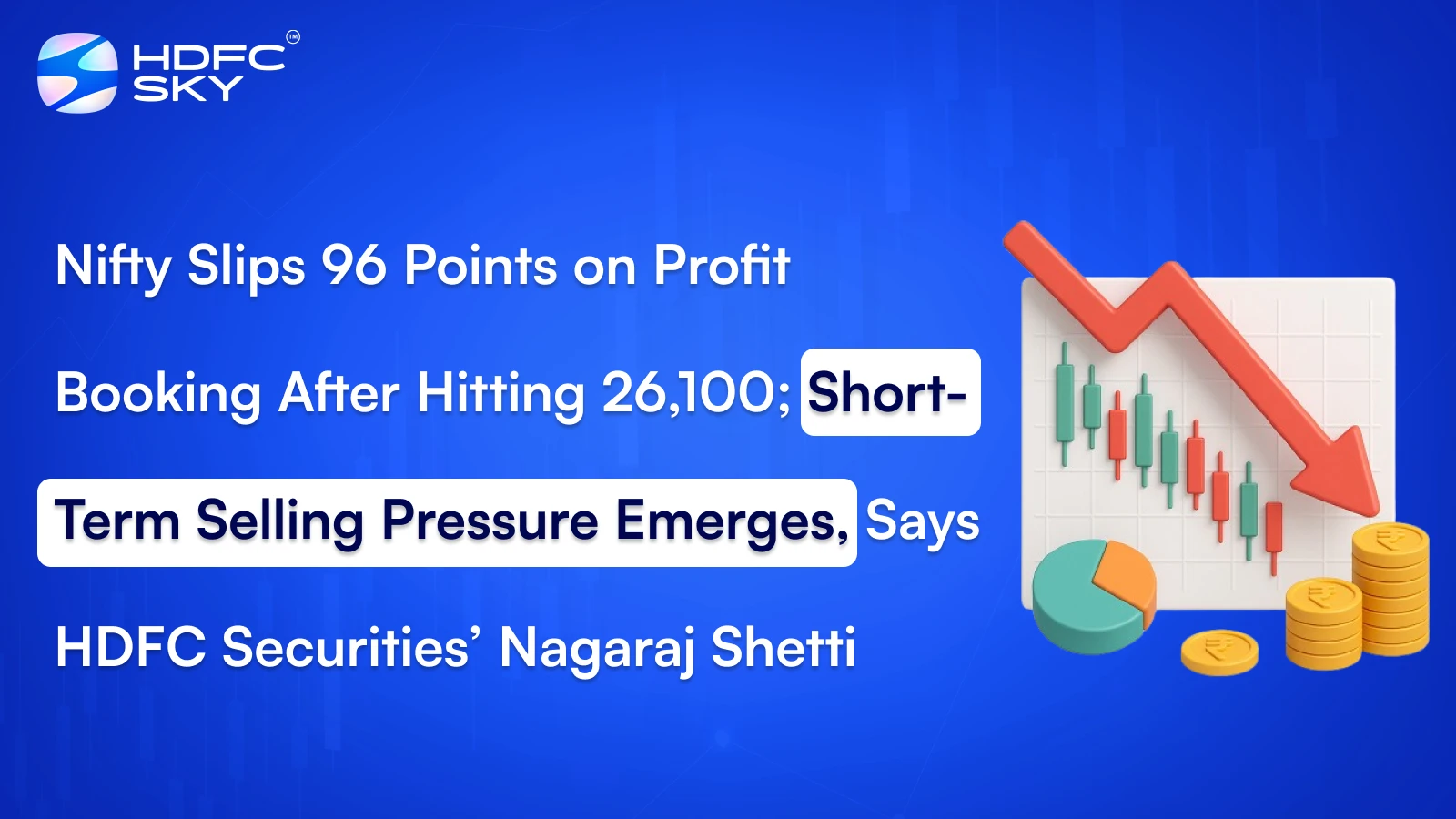 HDFC SKY™

Nifty Slips 96 Points on Profit Booking After Hitting 26,100; Short-Term Selling Pressure Emerges, Says HDFC Securities' Nagaraj Shetti